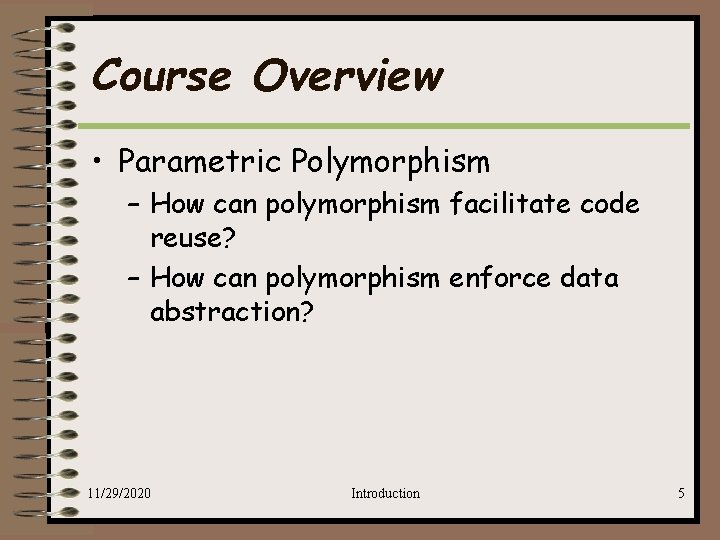 Course Overview

• Parametric Polymorphism
  – How can polymorphism facilitate code reuse?
  – How can polymorphism enforce data abstraction?

11/29/2020

Introduction

5